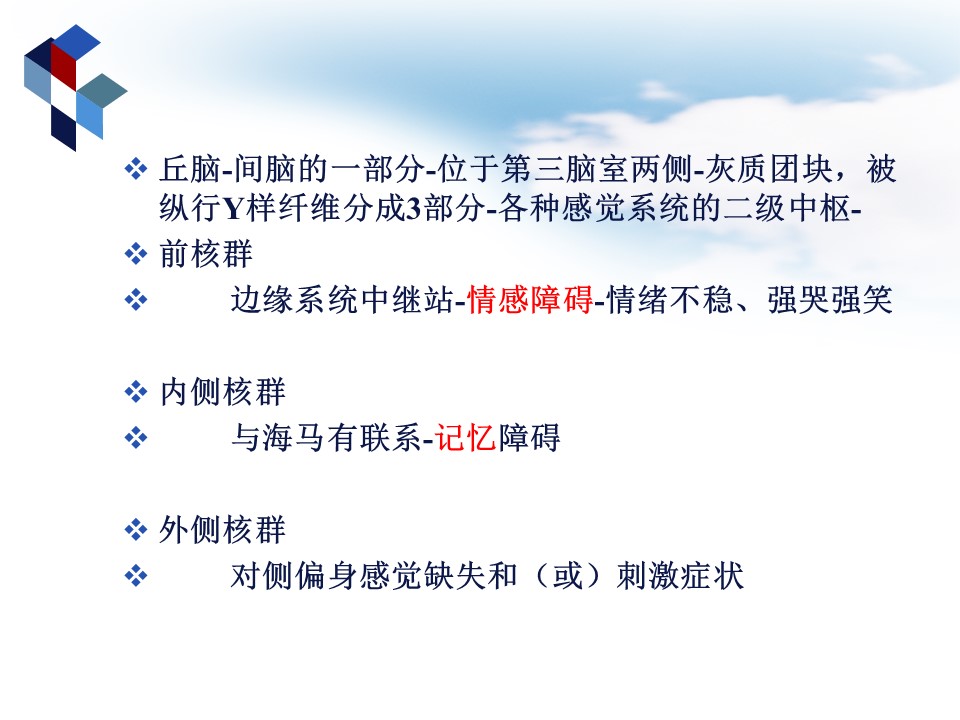 ❖ 丘脑-间脑的一部分-位于第三脑室两侧-灰质团块，被纵行Y样纤维分成3部分-各种感觉系统的二级中枢-
❖ 前核群
❖ 边缘系统中继站-情感障碍-情绪不稳、强哭强笑

❖ 内侧核群
❖ 与海马有联系-记忆障碍

❖ 外侧核群
❖ 对侧偏身感觉缺失和（或）刺激症状